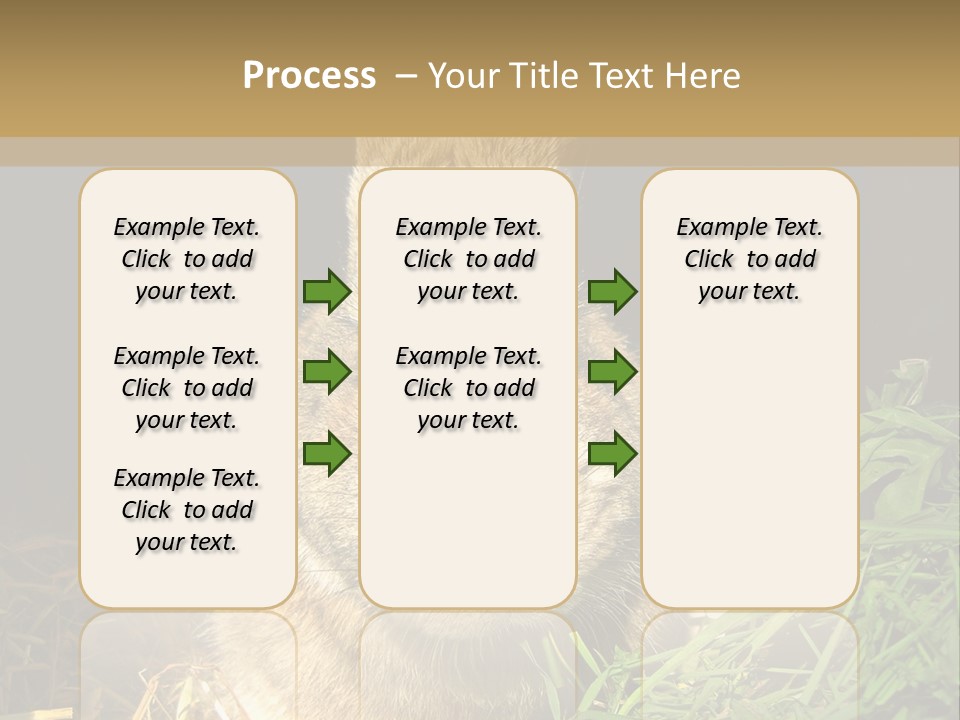 Process – Your Title Text Here

Example Text. Click to add your text.

Example Text. Click to add your text.

Example Text. Click to add your text.

Example Text. Click to add your text.

Example Text. Click to add your text.

Example Text. Click to add your text.